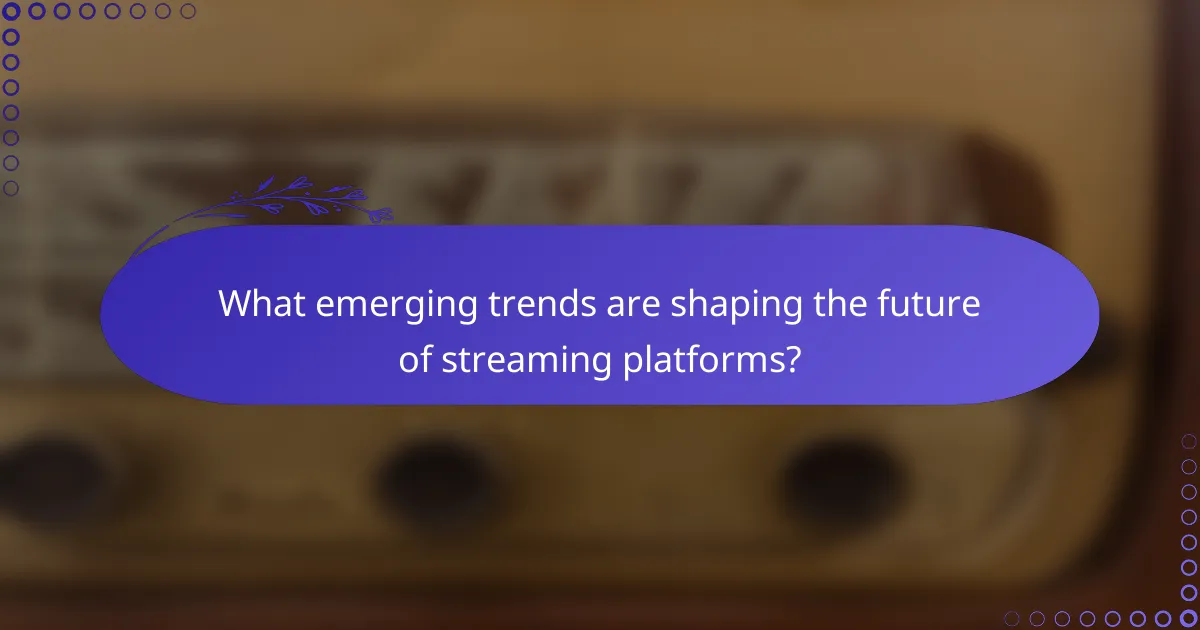 What emerging trends are shaping the future of streaming platforms?